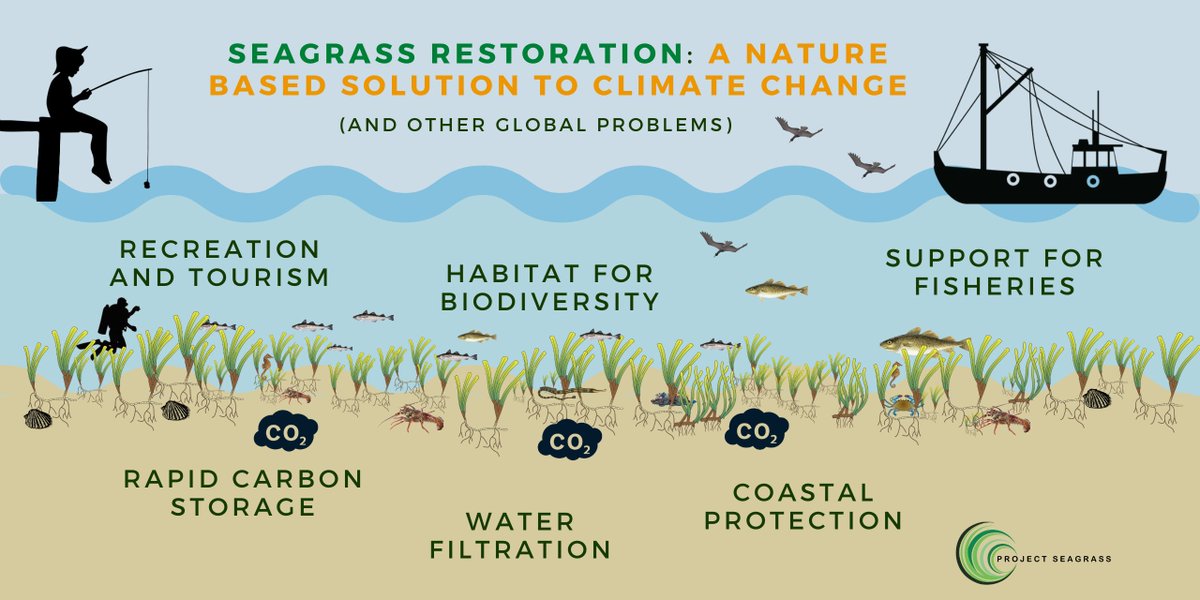 SEAGRASS RESTORATION: A NATURE BASED SOLUTION TO CLIMATE CHANGE

(AND OTHER GLOBAL PROBLEMS)

RECREATION AND TOURISM

HABITAT FOR BIODIVERSITY

SUPPORT FOR FISHERIES

$CO_2$

$CO_2$

$CO_2$

RAPID CARBON STORAGE

WATER FILTRATION

COASTAL PROTECTION

PROJECT SEAGRASS